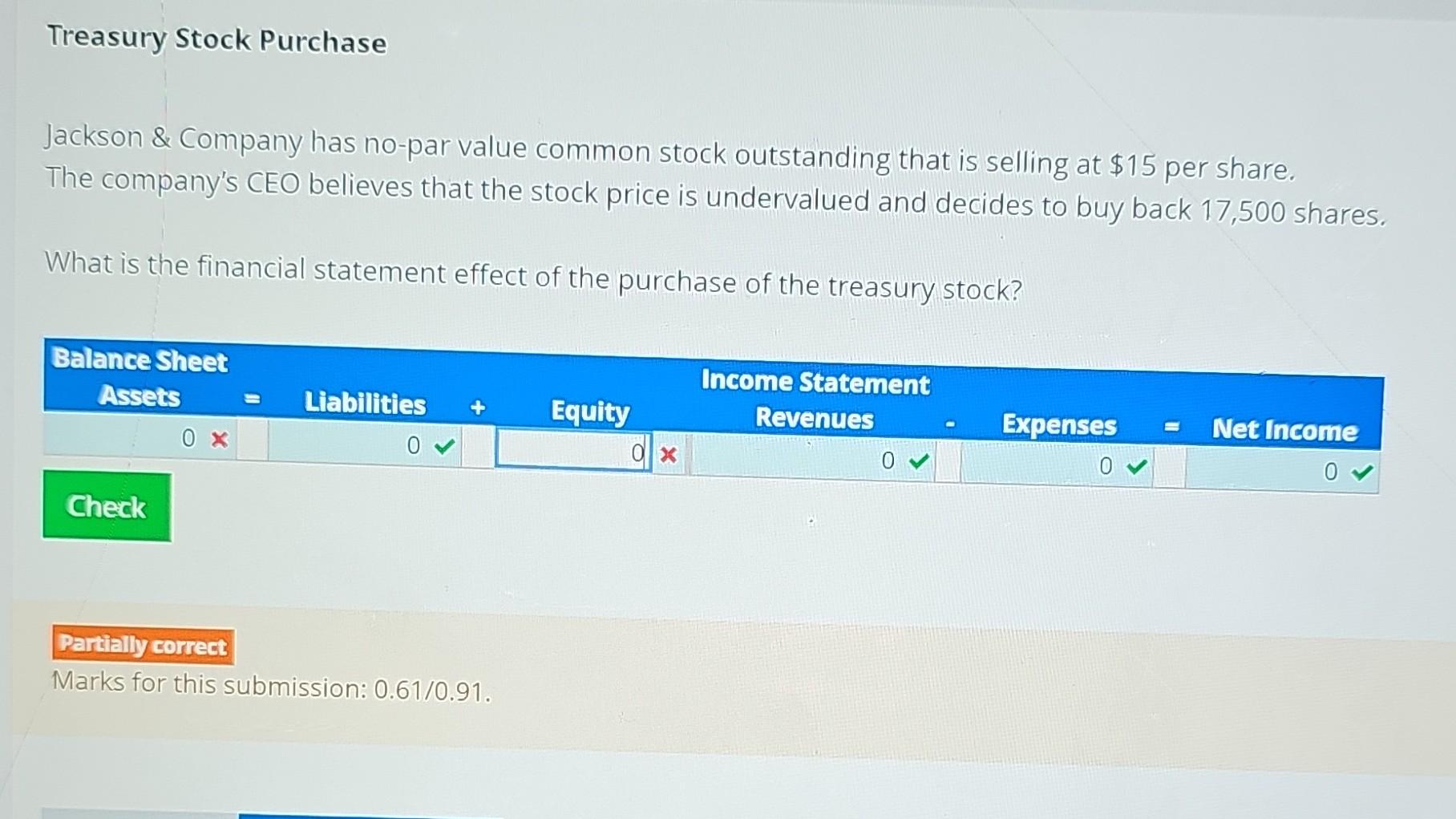 Treasury Stock Purchase

Jackson & Company has no-par value common stock outstanding that is selling at $15 per share. The company's CEO believes that the stock price is undervalued and decides to buy back 17,500 shares.

What is the financial statement effect of the purchase of the treasury stock?

| Balance Sheet Assets | = | Liabilities | + | Equity | Income Statement Revenues | - | Expenses | = | Net Income |
|---|---|---|---|---|---|---|---|---|---|
| 0 ✗ | | 0 ✓ | | 0 ✗ | 0 ✓ | | 0 ✓ | | 0 ✓ |

Check

Partially correct
Marks for this submission: 0.61/0.91.